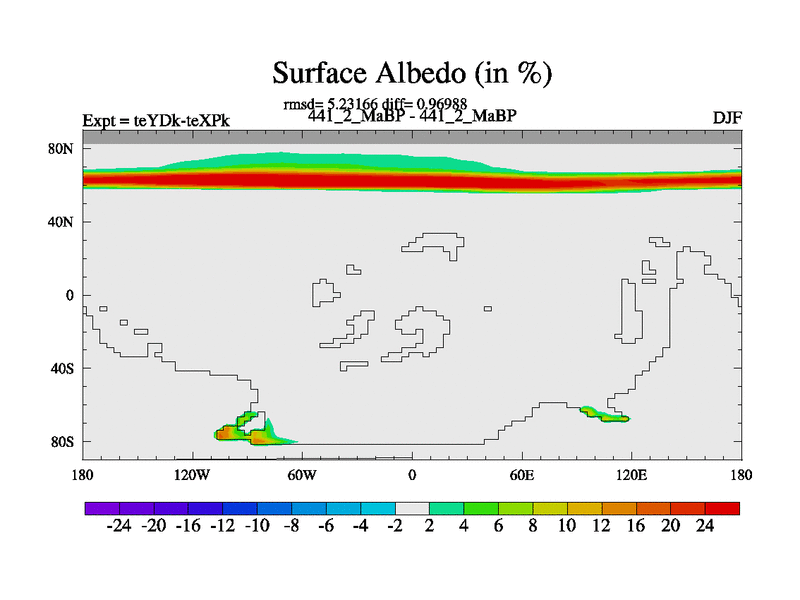 Surface Albedo (in %)

rmsd= 5.23166 diff= 0.96988
Expt = teYDk-teXPk
441_2_MaBP - 441_2_MaBP
DJF

80N
40N
0
40S
80S

180
120W
60W
0
60E
120E
180

-24 -20 -16 -12 -10 -8 -6 -4 -2 2 4 6 8 10 12 16 20 24